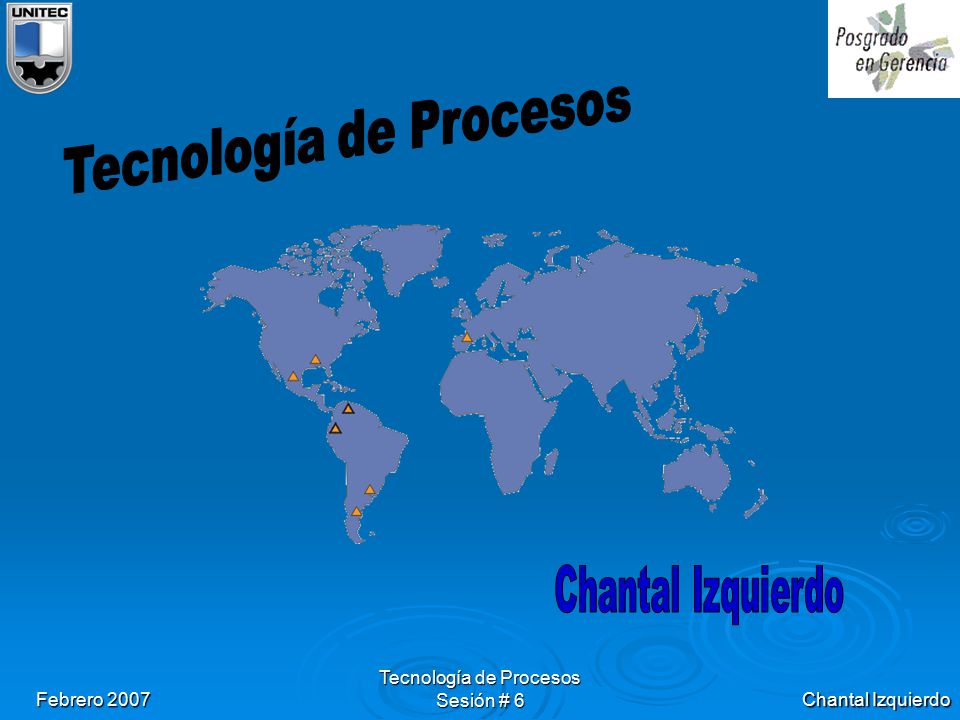 UNITEC

Posgrado en Gerencia

Tecnología de Procesos

Chantal Izquierdo

Febrero 2007

Tecnología de Procesos
Sesión # 6

Chantal Izquierdo